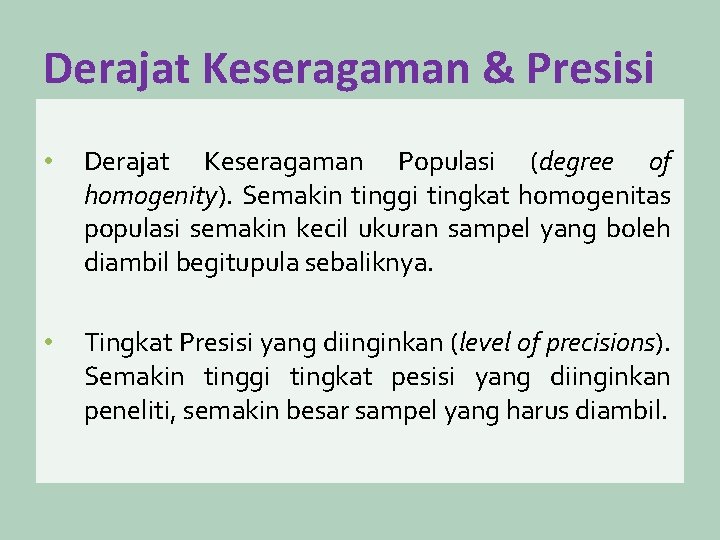 Derajat Keseragaman & Presisi

• Derajat Keseragaman Populasi (degree of homogenity). Semakin tinggi tingkat homogenitas populasi semakin kecil ukuran sampel yang boleh diambil begitupula sebaliknya.

• Tingkat Presisi yang diinginkan (level of precisions). Semakin tinggi tingkat pesisi yang diinginkan peneliti, semakin besar sampel yang harus diambil.